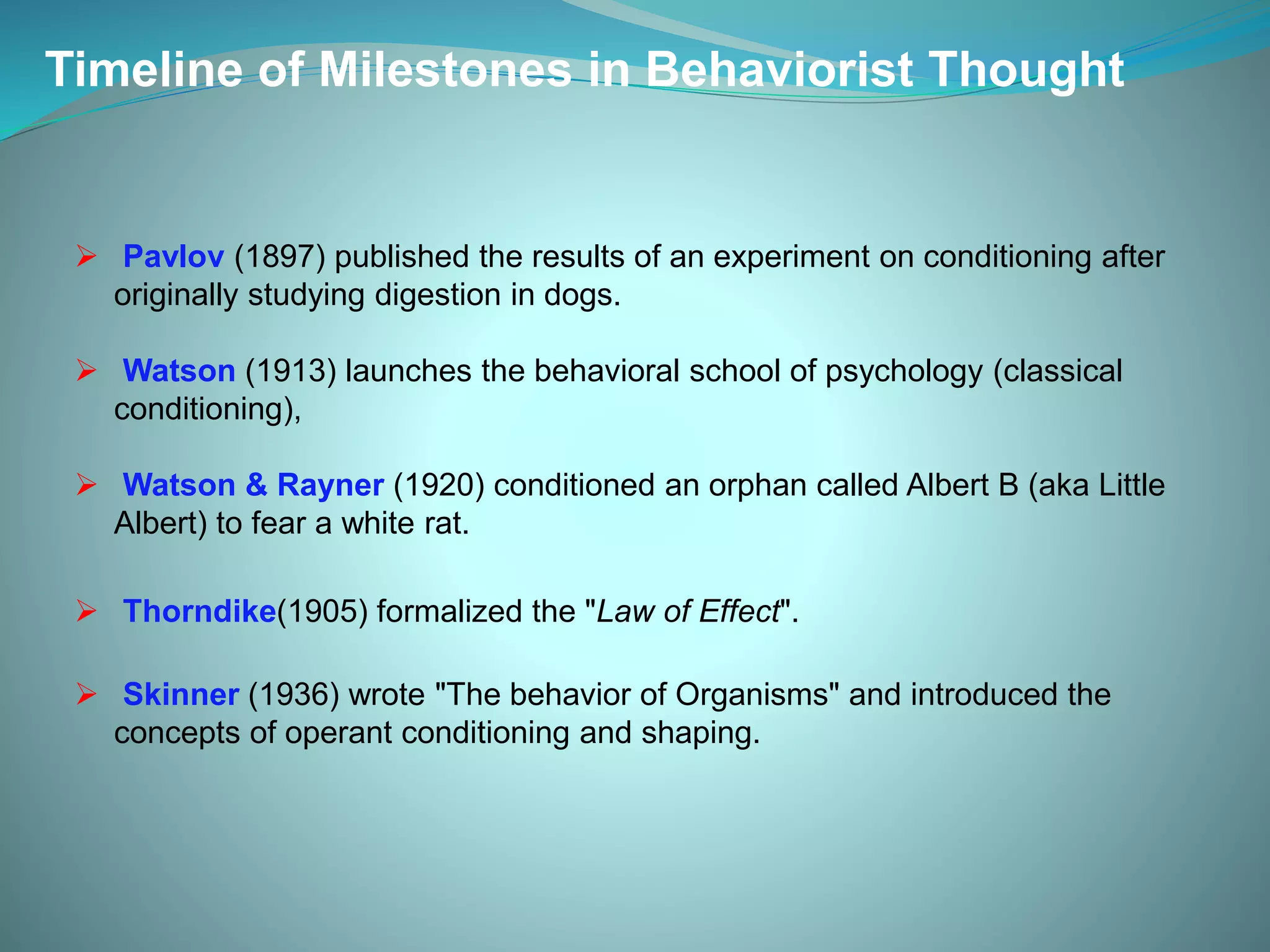 Timeline of Milestones in Behaviorist Thought

➢ Pavlov (1897) published the results of an experiment on conditioning after originally studying digestion in dogs.

➢ Watson (1913) launches the behavioral school of psychology (classical conditioning),

➢ Watson & Rayner (1920) conditioned an orphan called Albert B (aka Little Albert) to fear a white rat.

➢ Thorndike(1905) formalized the "Law of Effect".

➢ Skinner (1936) wrote "The behavior of Organisms" and introduced the concepts of operant conditioning and shaping.